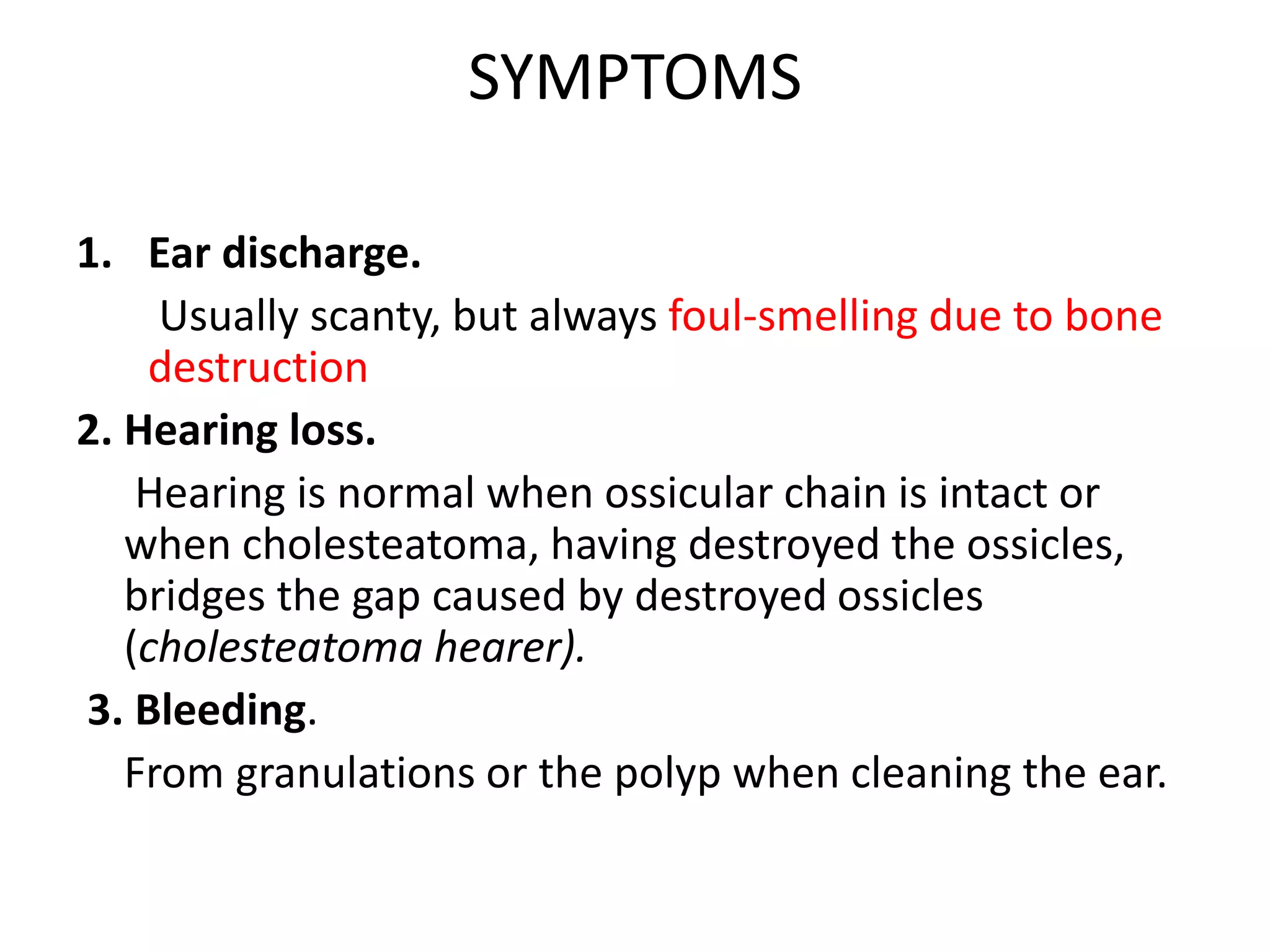 SYMPTOMS

1. Ear discharge.

Usually scanty, but always foul-smelling due to bone destruction

2. Hearing loss.

Hearing is normal when ossicular chain is intact or when cholesteatoma, having destroyed the ossicles, bridges the gap caused by destroyed ossicles (cholesteatoma hearer).

3. Bleeding.

From granulations or the polyp when cleaning the ear.